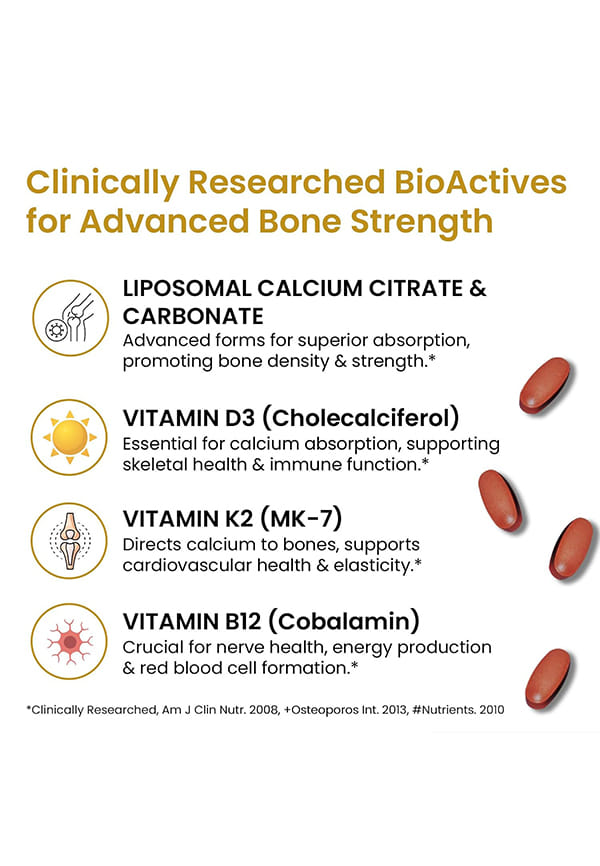 Clinically Researched BioActives for Advanced Bone Strength

LIPOSOMAL CALCIUM CITRATE & CARBONATE
Advanced forms for superior absorption, promoting bone density & strength.*

VITAMIN D3 (Cholecalciferol)
Essential for calcium absorption, supporting skeletal health & immune function.*

VITAMIN K2 (MK-7)
Directs calcium to bones, supports cardiovascular health & elasticity.*

VITAMIN B12 (Cobalamin)
Crucial for nerve health, energy production & red blood cell formation.*

*Clinically Researched, Am J Clin Nutr. 2008, +Osteoporos Int. 2013, #Nutrients. 2010